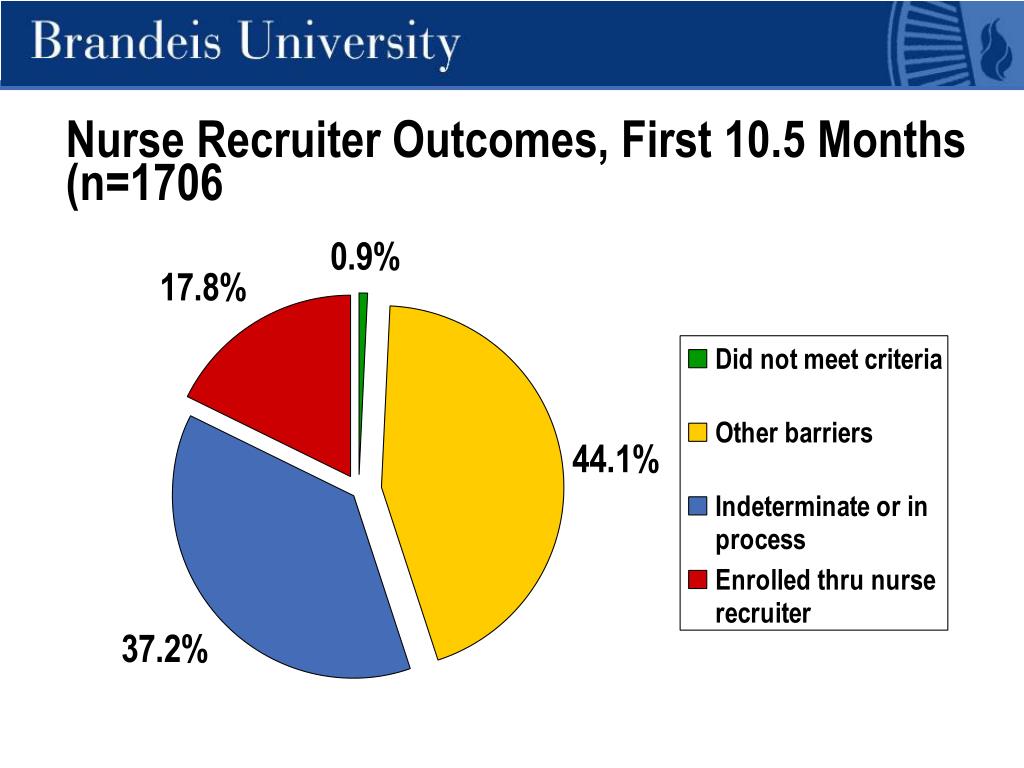 Brandeis University

Nurse Recruiter Outcomes, First 10.5 Months (n=1706

0.9%

17.8%

44.1%

37.2%

Did not meet criteria

Other barriers

Indeterminate or in process

Enrolled thru nurse recruiter